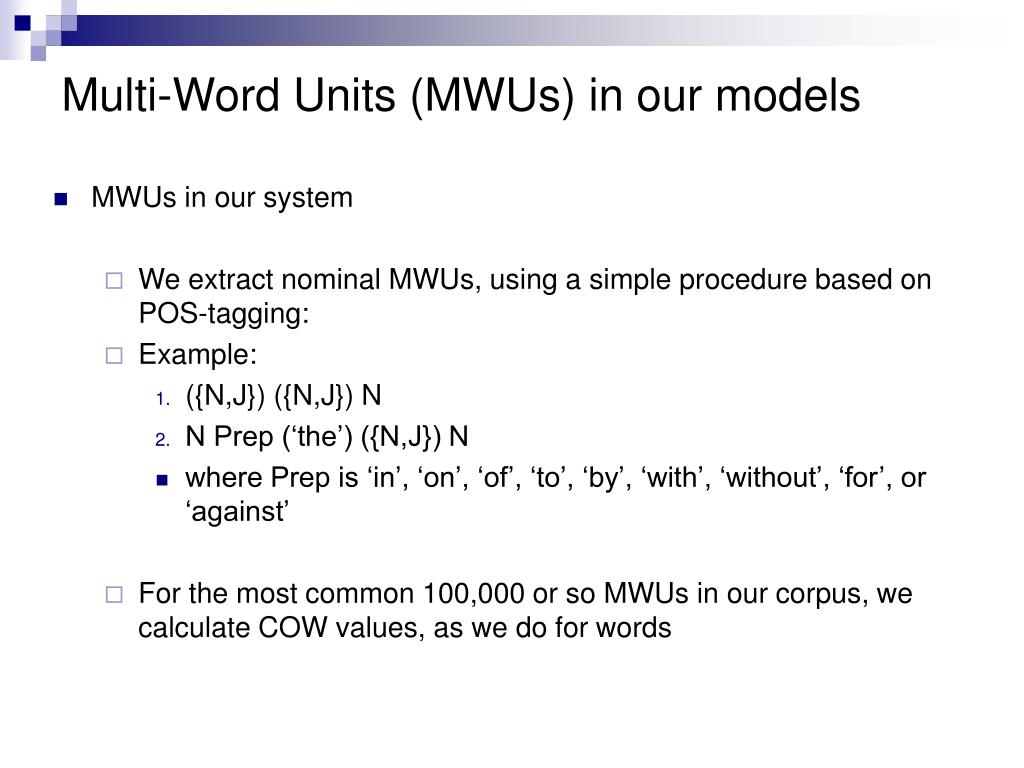 Multi-Word Units (MWUs) in our models

MWUs in our system

We extract nominal MWUs, using a simple procedure based on POS-tagging:

Example:

1. ({N,J}) ({N,J}) N

2. N Prep (‘the’) ({N,J}) N

where Prep is ‘in’, ‘on’, ‘of’, ‘to’, ‘by’, ‘with’, ‘without’, ‘for’, or ‘against’

For the most common 100,000 or so MWUs in our corpus, we calculate COW values, as we do for words